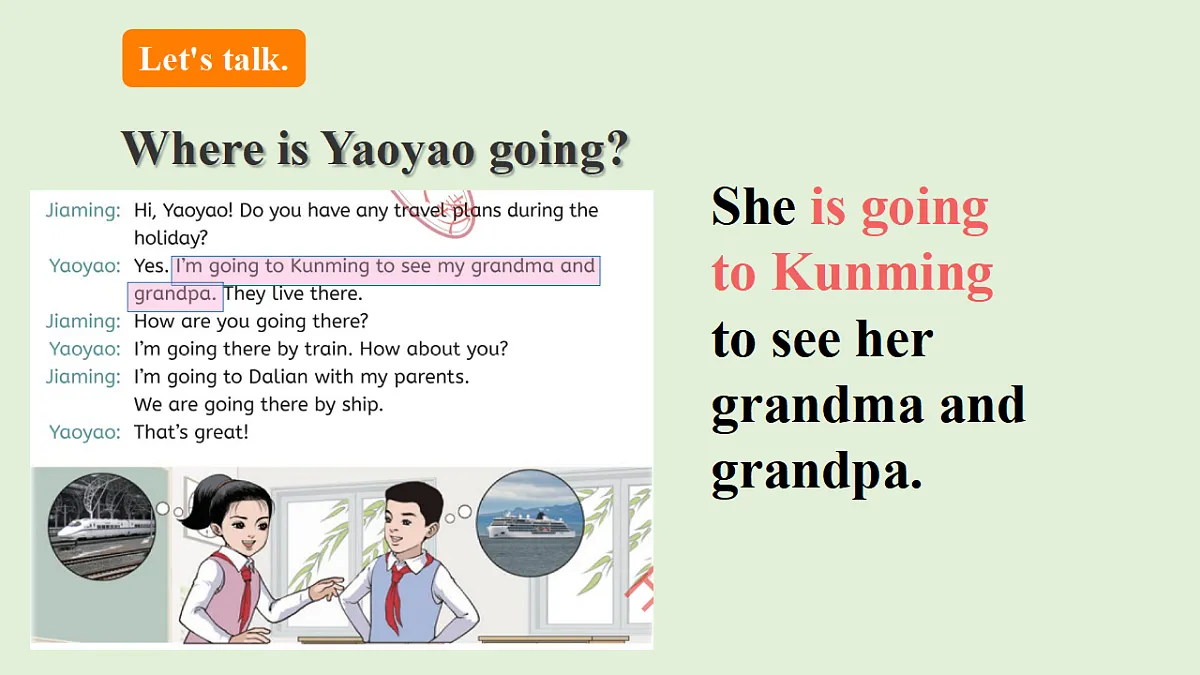 Let's talk.

Where is Yaoyao going?

Jiaming: Hi, Yaoyao! Do you have any travel plans during the holiday?
Yaoyao: Yes. I'm going to Kunming to see my grandma and grandpa. They live there.
Jiaming: How are you going there?
Yaoyao: I'm going there by train. How about you?
Jiaming: I'm going to Dalian with my parents. We are going there by ship.
Yaoyao: That's great!

She is going to Kunming to see her grandma and grandpa.